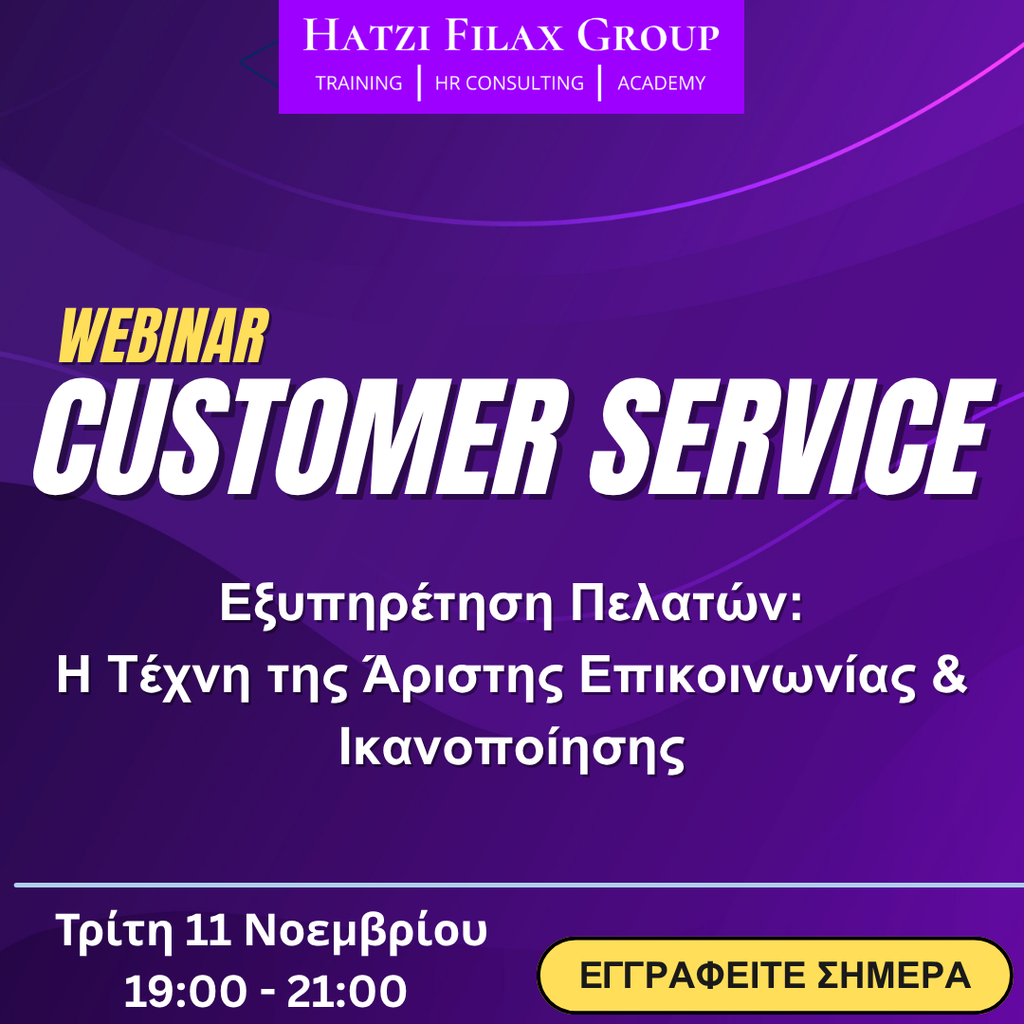 HATZI FILAX GROUP
TRAINING | HR CONSULTING | ACADEMY

WEBINAR
CUSTOMER SERVICE

Εξυπηρέτηση Πελατών:
Η Τέχνη της Άριστης Επικοινωνίας & Ικανοποίησης

Τρίτη 11 Νοεμβρίου
19:00 - 21:00

ΕΓΓΡΑΦΕΙΤΕ ΣΗΜΕΡΑ